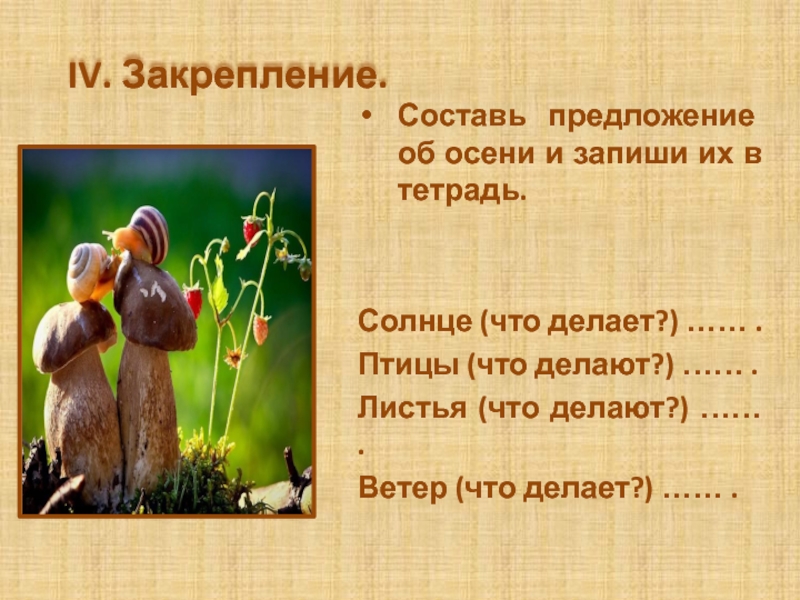 IV. Закрепление.

• Составь предложение об осени и запиши их в тетрадь.

Солнце (что делает?) …… .
Птицы (что делают?) …… .
Листья (что делают?) …… .
Ветер (что делает?) …… .